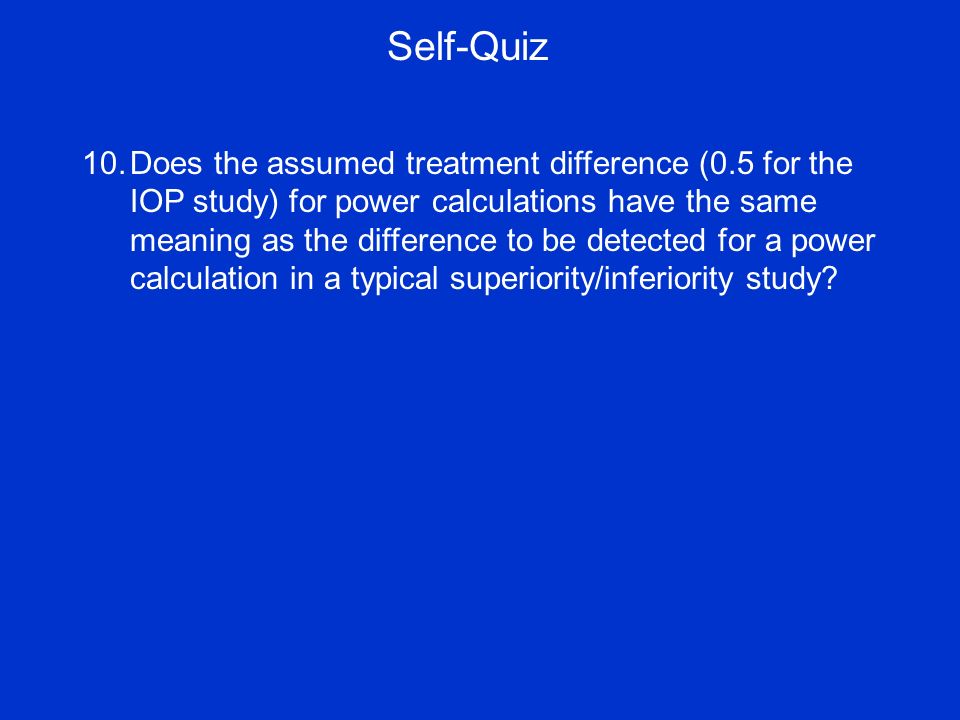 Self-Quiz

10. Does the assumed treatment difference (0.5 for the IOP study) for power calculations have the same meaning as the difference to be detected for a power calculation in a typical superiority/inferiority study?